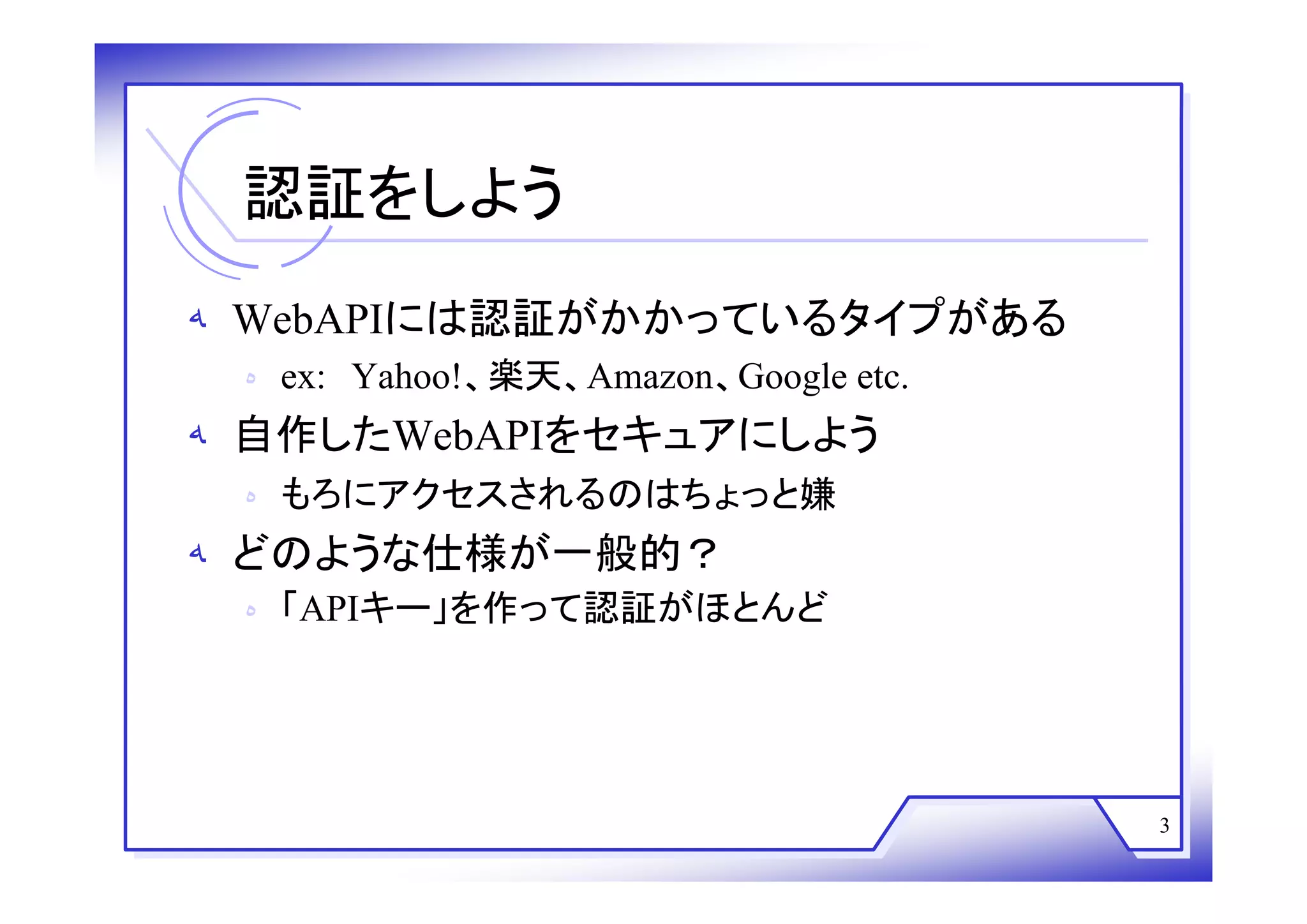 認証をしよう

WebAPIには認証がかかっているタイプがある

ex: Yahoo!、楽天、Amazon、Google etc.

自作したWebAPIをセキュアにしよう

もろにアクセスされるのはちょっと嫌

どのような仕様が一般的？

「APIキー」を作って認証がほとんど

3